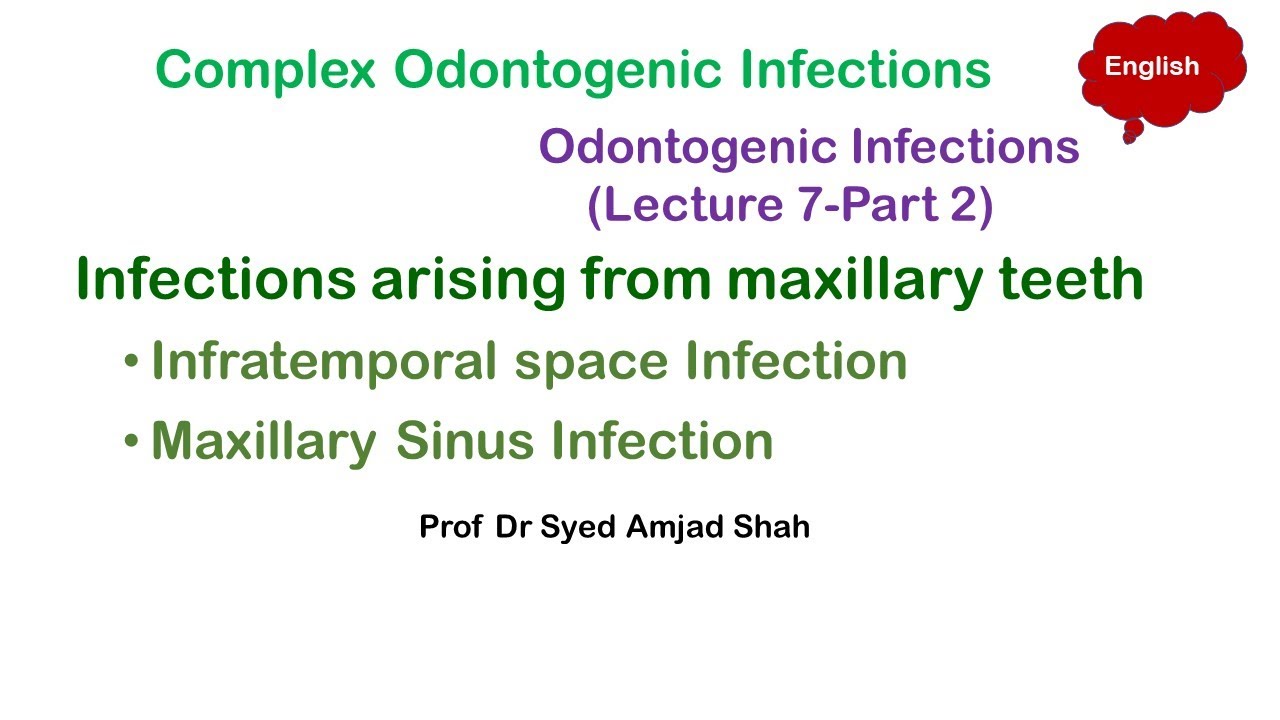 Complex Odontogenic Infections

English

Odontogenic Infections
(Lecture 7-Part 2)

Infections arising from maxillary teeth

• Infratemporal space Infection
• Maxillary Sinus Infection

Prof Dr Syed Amjad Shah